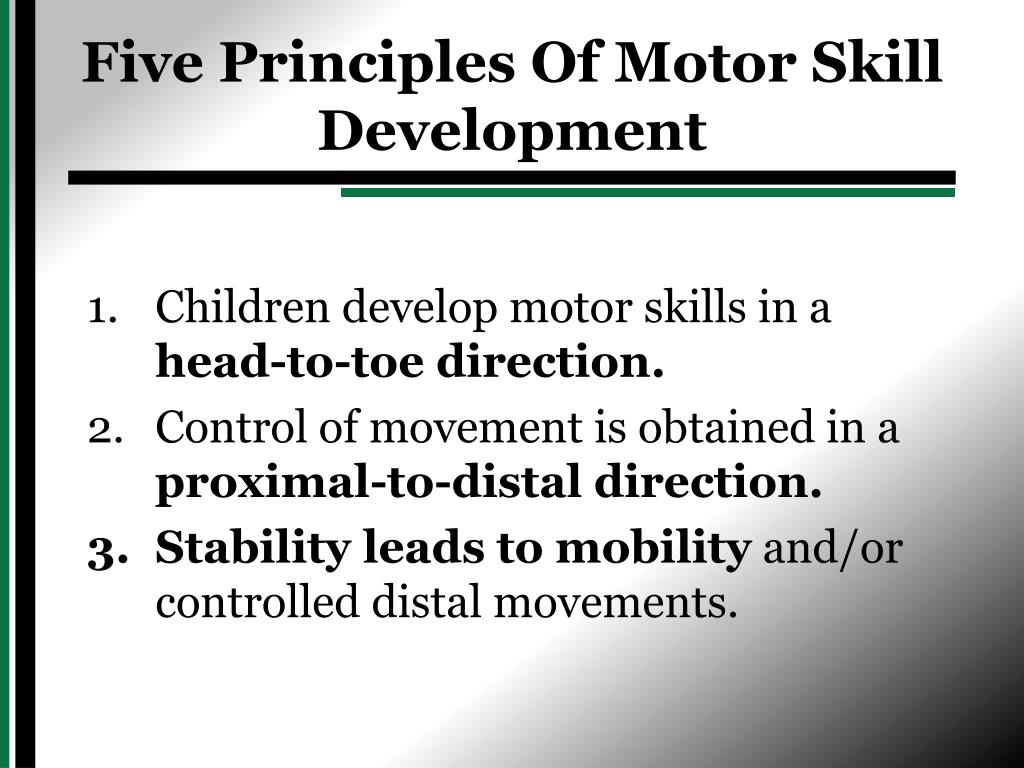 Five Principles Of Motor Skill Development

1. Children develop motor skills in a head-to-toe direction.
2. Control of movement is obtained in a proximal-to-distal direction.
3. Stability leads to mobility and/or controlled distal movements.